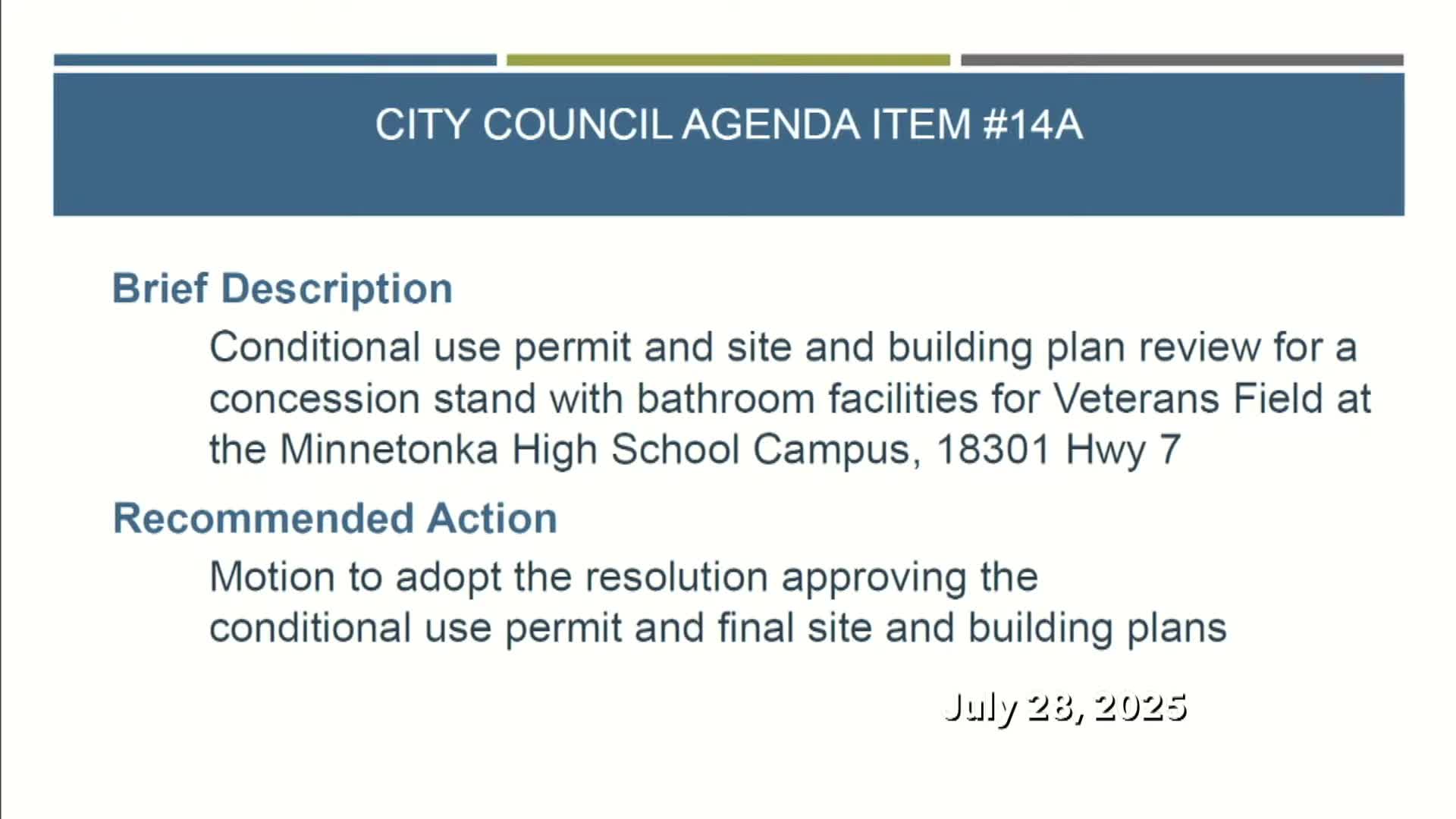 CITY COUNCIL AGENDA ITEM #14A

Brief Description

Conditional use permit and site and building plan review for a concession stand with bathroom facilities for Veterans Field at the Minnetonka High School Campus, 18301 Hwy 7

Recommended Action

Motion to adopt the resolution approving the conditional use permit and final site and building plans

July 28, 2025